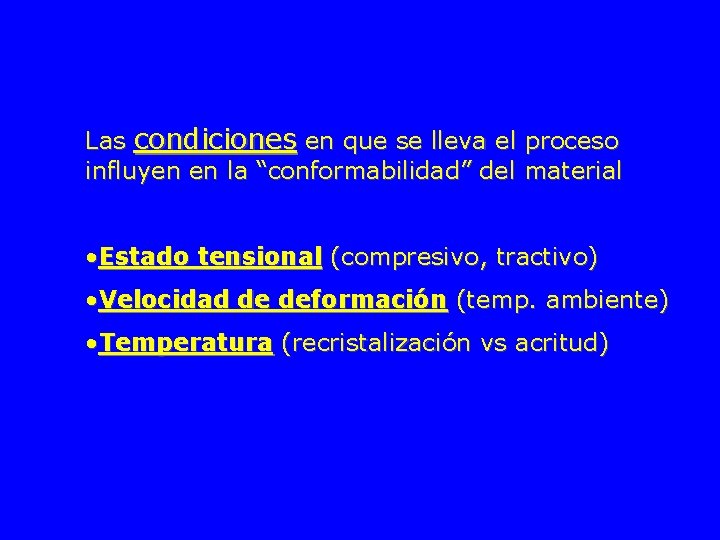 Las condiciones en que se lleva el proceso influyen en la “conformabilidad” del material

•Estado tensional (compresivo, tractivo)

•Velocidad de deformación (temp. ambiente)

•Temperatura (recristalización vs acritud)